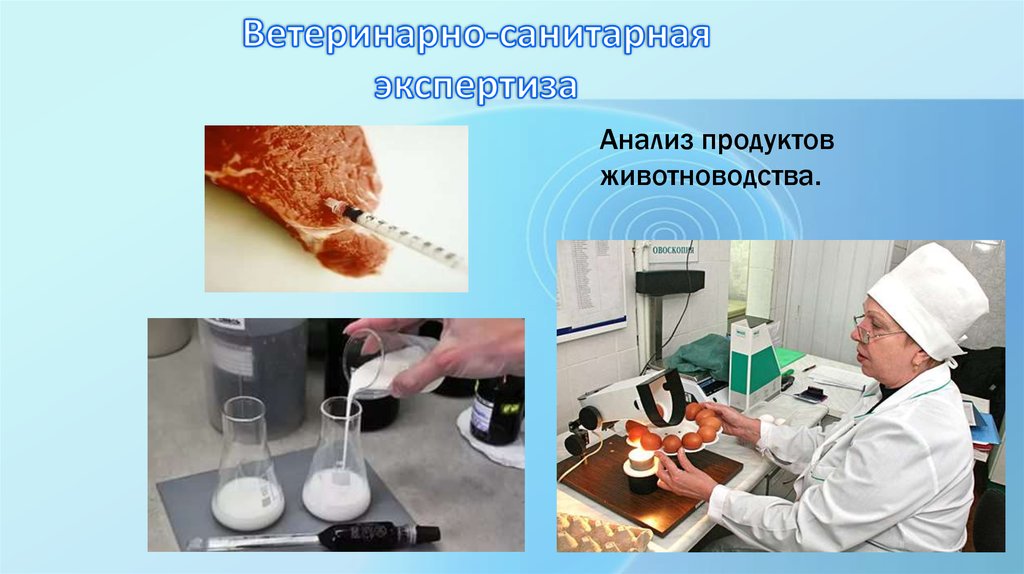 Ветеринарно-санитарная экспертиза

Анализ продуктов животноводства.

ОВОСКОПИЯ